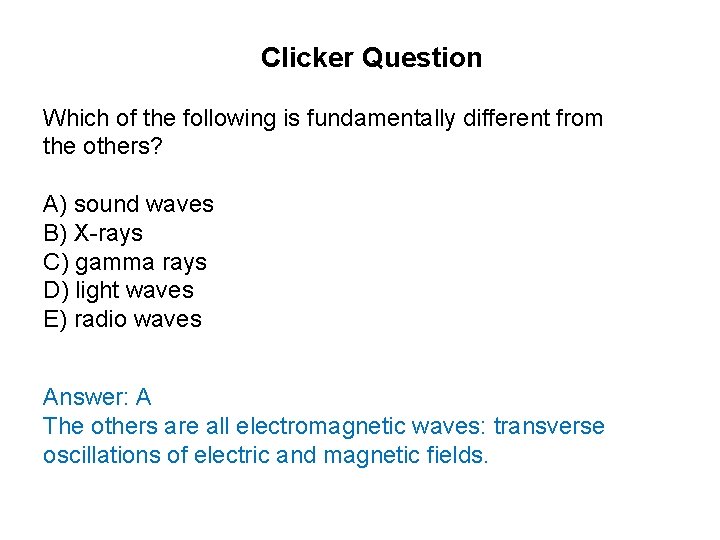 Clicker Question

Which of the following is fundamentally different from the others?

A) sound waves
B) X-rays
C) gamma rays
D) light waves
E) radio waves

Answer: A
The others are all electromagnetic waves: transverse oscillations of electric and magnetic fields.